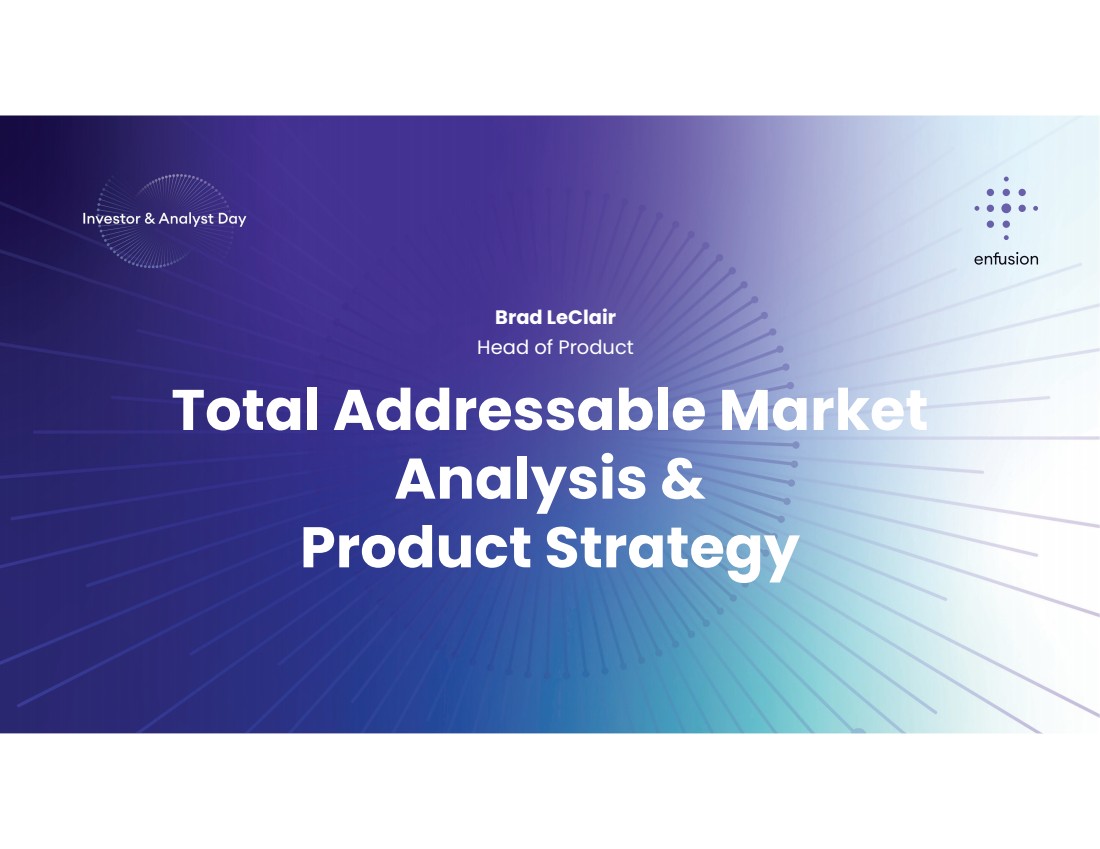 Investor & Analyst Day

enfusion

Brad LeClair
Head of Product

Total Addressable Market Analysis & Product Strategy